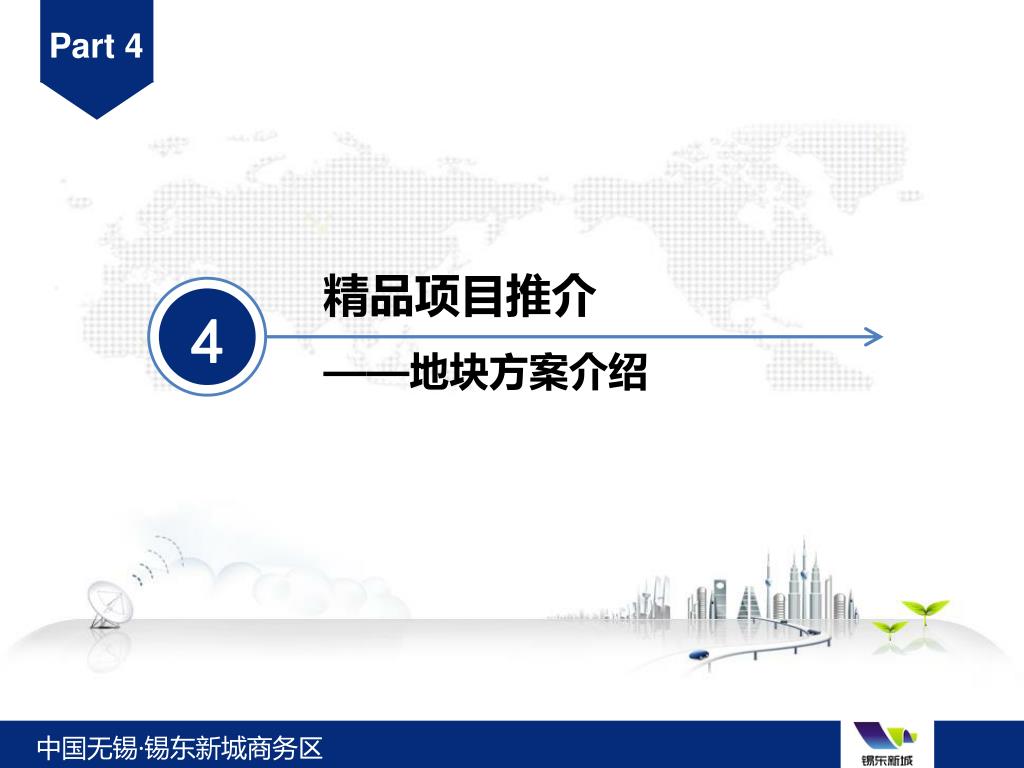 Part 4

4

精品项目推介

——地块方案介绍

中国无锡·锡东新城商务区

锡东新城